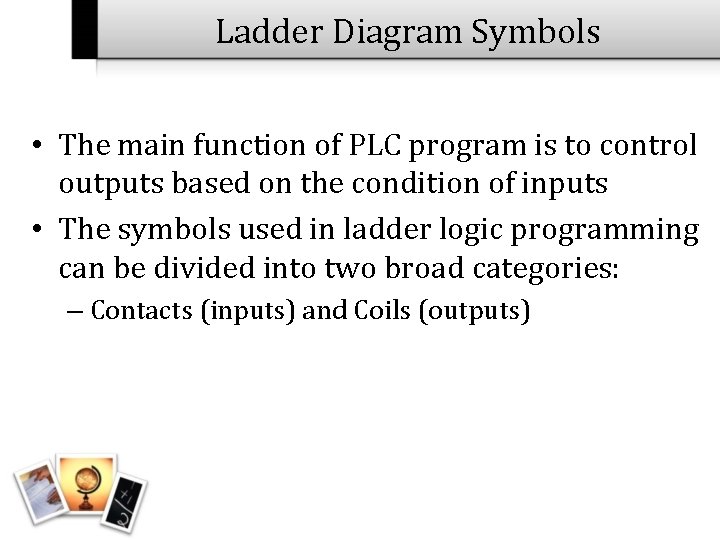 Ladder Diagram Symbols

• The main function of PLC program is to control outputs based on the condition of inputs

• The symbols used in ladder logic programming can be divided into two broad categories:

– Contacts (inputs) and Coils (outputs)